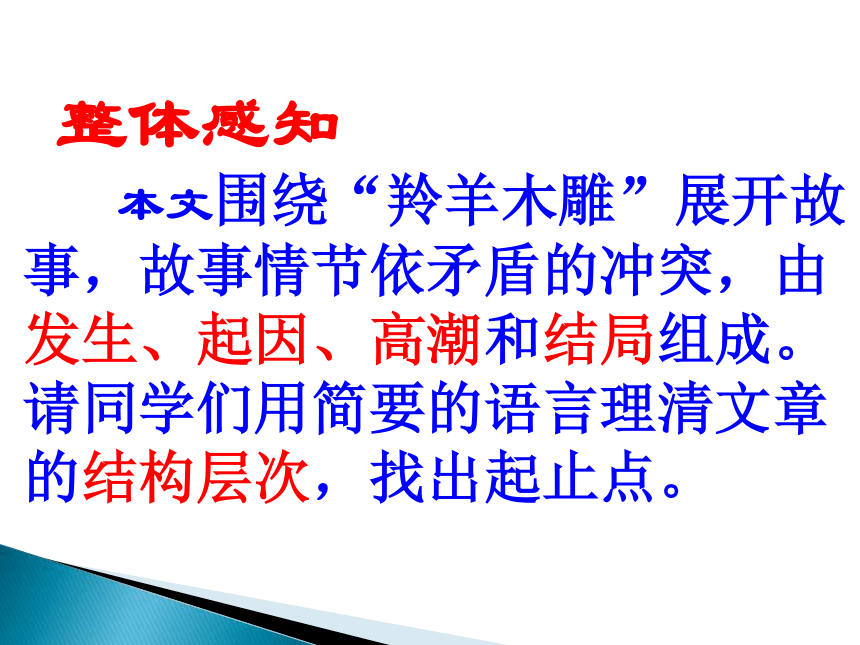 整体感知

本文围绕“羚羊木雕”展开故事，故事情节依矛盾的冲突，由发生、起因、高潮和结局组成。请同学们用简要的语言理清文章的结构层次，找出起止点。